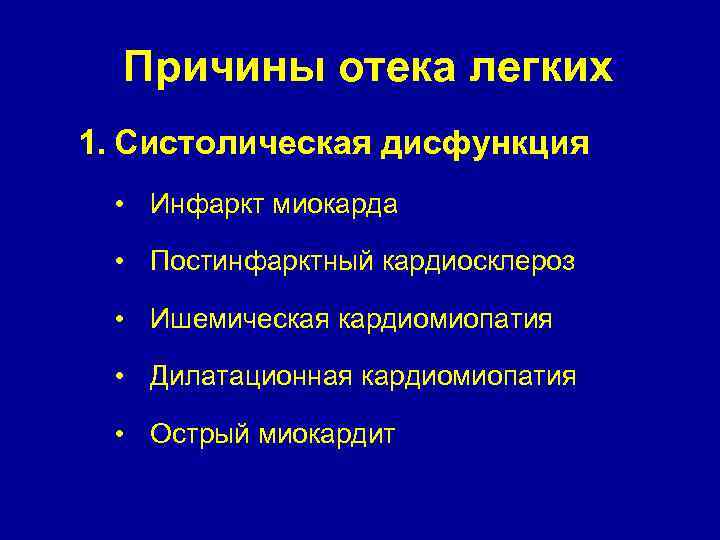 Причины отека легких

1. Систолическая дисфункция

• Инфаркт миокарда

• Постинфарктный кардиосклероз

• Ишемическая кардиомиопатия

• Дилатационная кардиомиопатия

• Острый миокардит